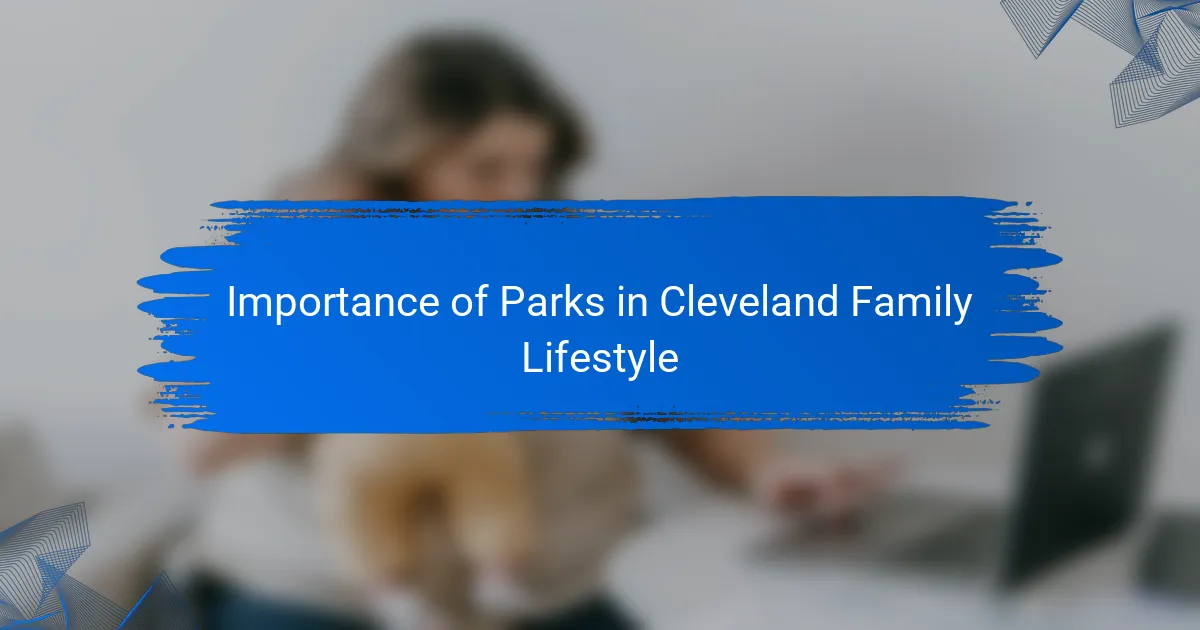 Importance of Parks in Cleveland Family Lifestyle